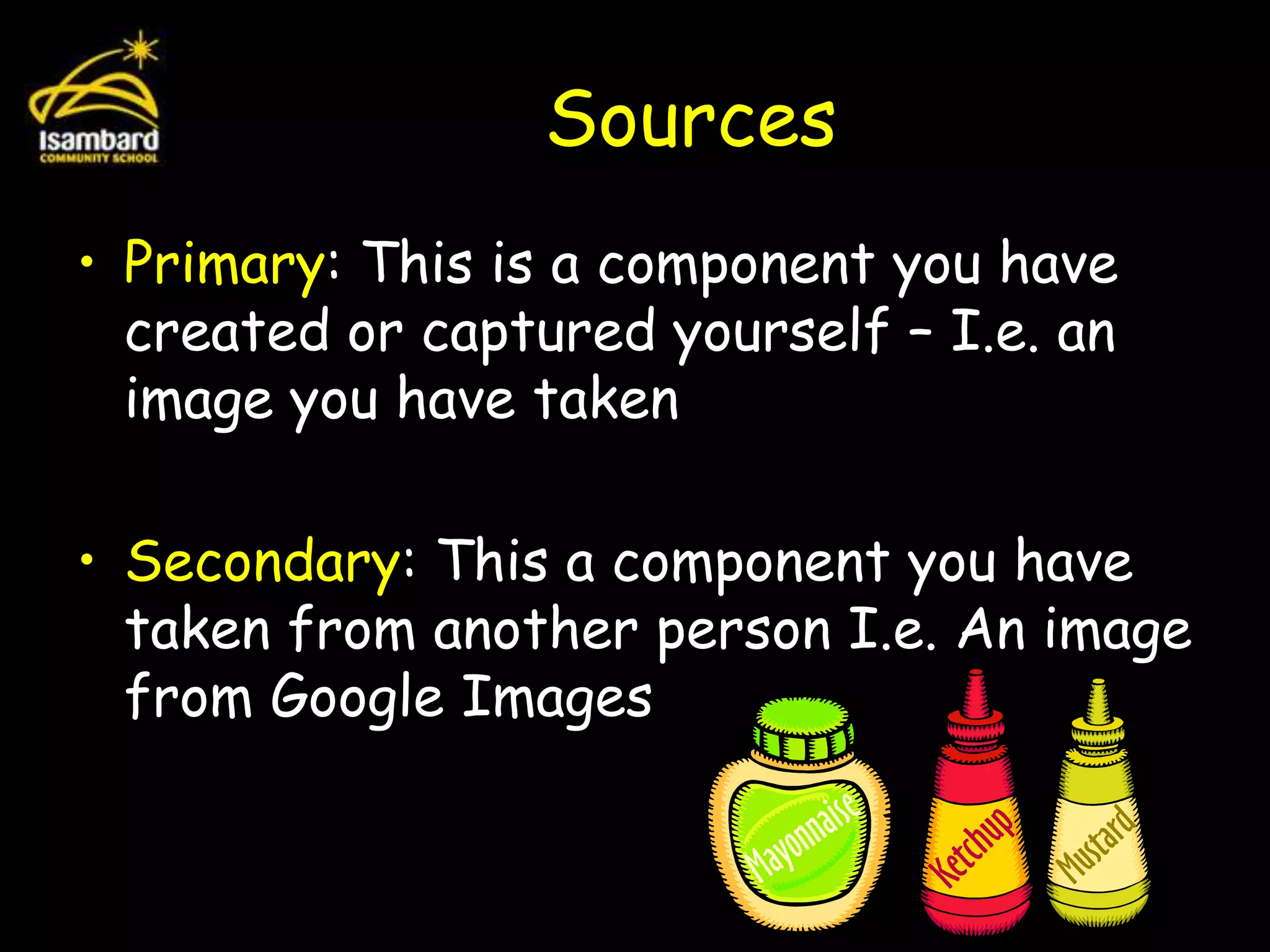 Isambard
COMMUNITY SCHOOL

Sources

• Primary: This is a component you have created or captured yourself – I.e. an image you have taken

• Secondary: This a component you have taken from another person I.e. An image from Google Images

Mayonnaise
Ketchup
Mustard